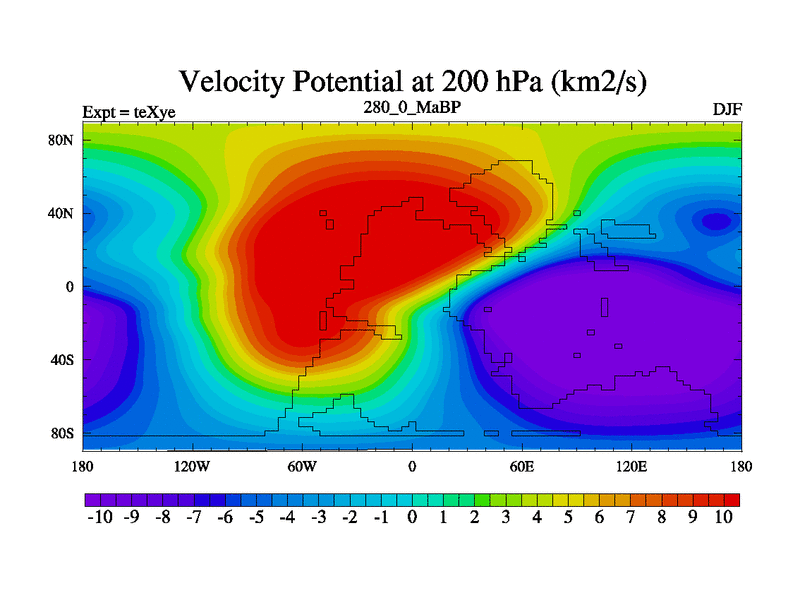 Velocity Potential at 200 hPa (km2/s)

Expt = teXye

280_0_MaBP

DJF

80N
40N
0
40S
80S

180 120W 60W 0 60E 120E 180

-10 -9 -8 -7 -6 -5 -4 -3 -2 -1 0 1 2 3 4 5 6 7 8 9 10